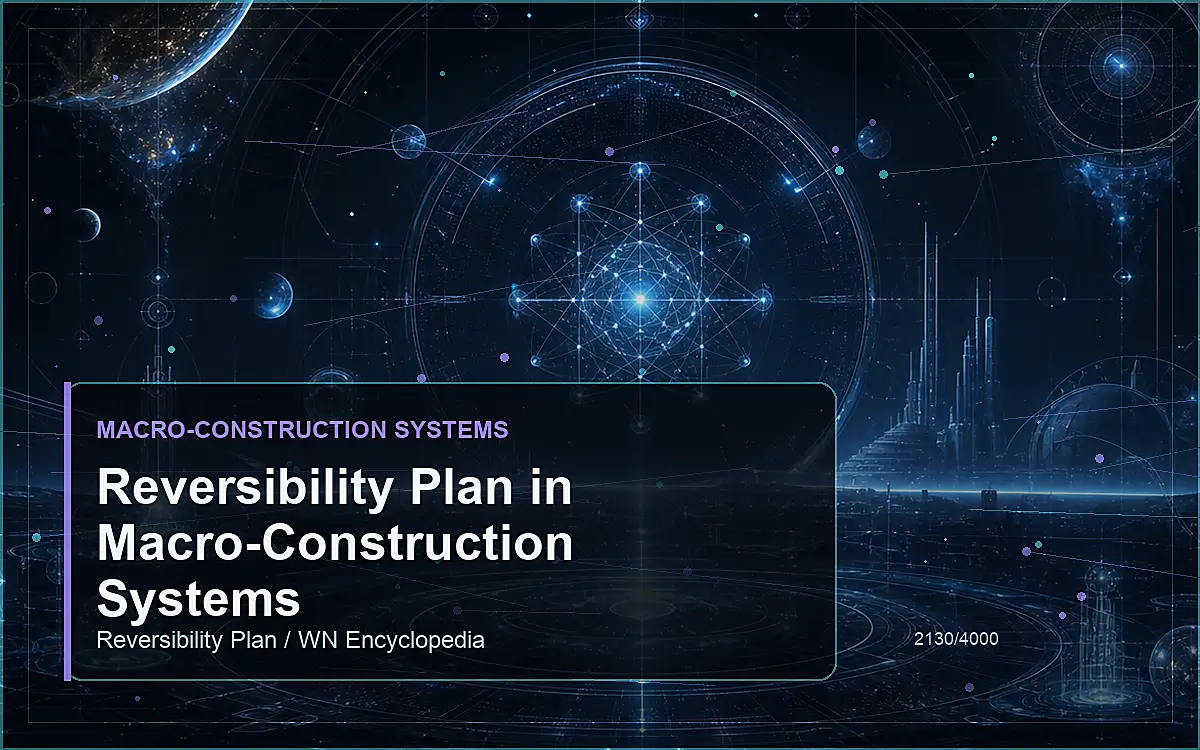 MACRO-CONSTRUCTION SYSTEMS

Reversibility Plan in Macro-Construction Systems

Reversibility Plan / WN Encyclopedia

2130/4000